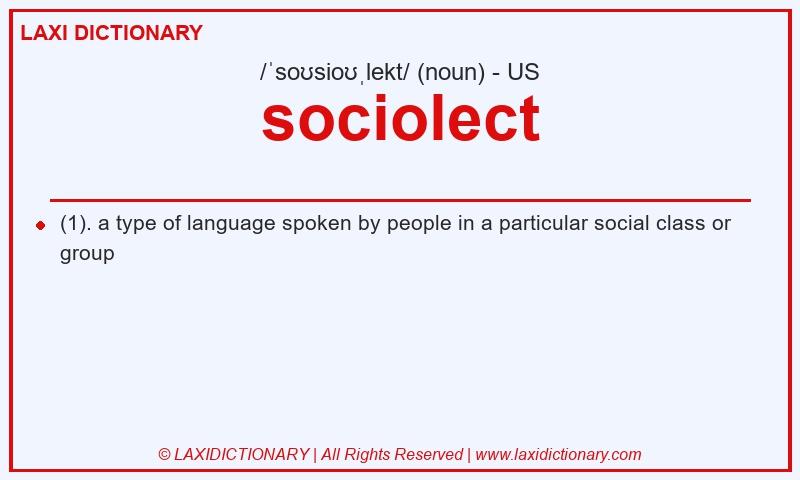 LAXI DICTIONARY

/ˈsoʊsioʊˌlekt/ (noun) - US

sociolect

(1). a type of language spoken by people in a particular social class or group

© LAXIDICTIONARY | All Rights Reserved | www.laxidictionary.com